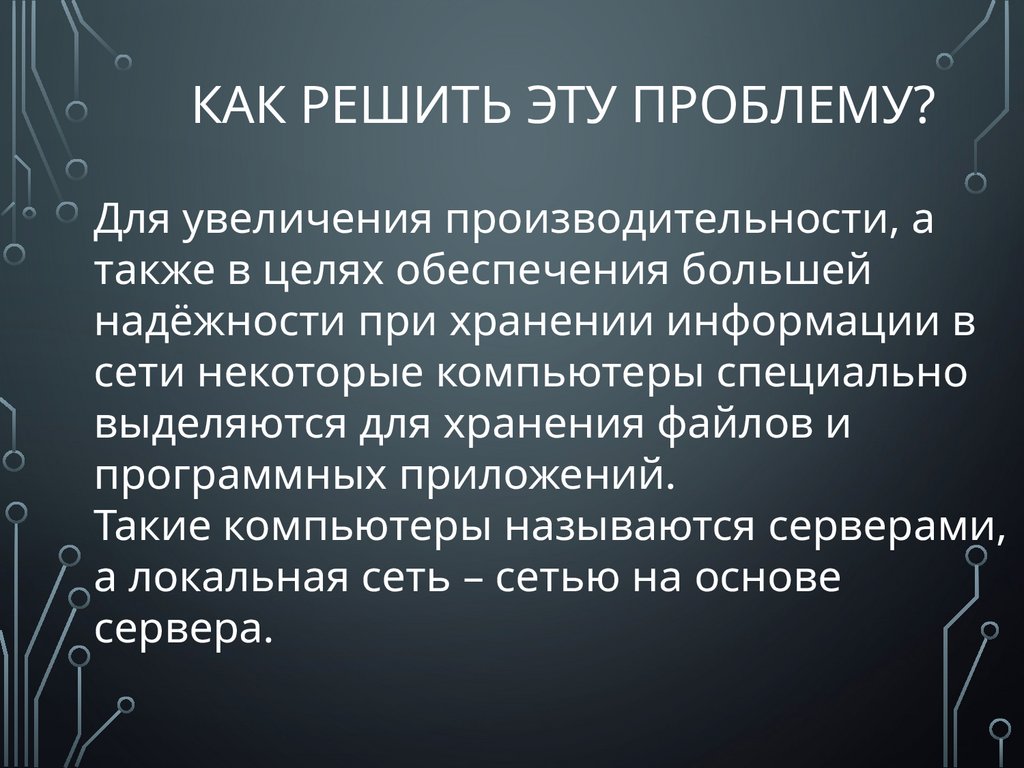 КАК РЕШИТЬ ЭТУ ПРОБЛЕМУ?

Для увеличения производительности, а также в целях обеспечения большей надёжности при хранении информации в сети некоторые компьютеры специально выделяются для хранения файлов и программных приложений.
Такие компьютеры называются серверами, а локальная сеть – сетью на основе сервера.